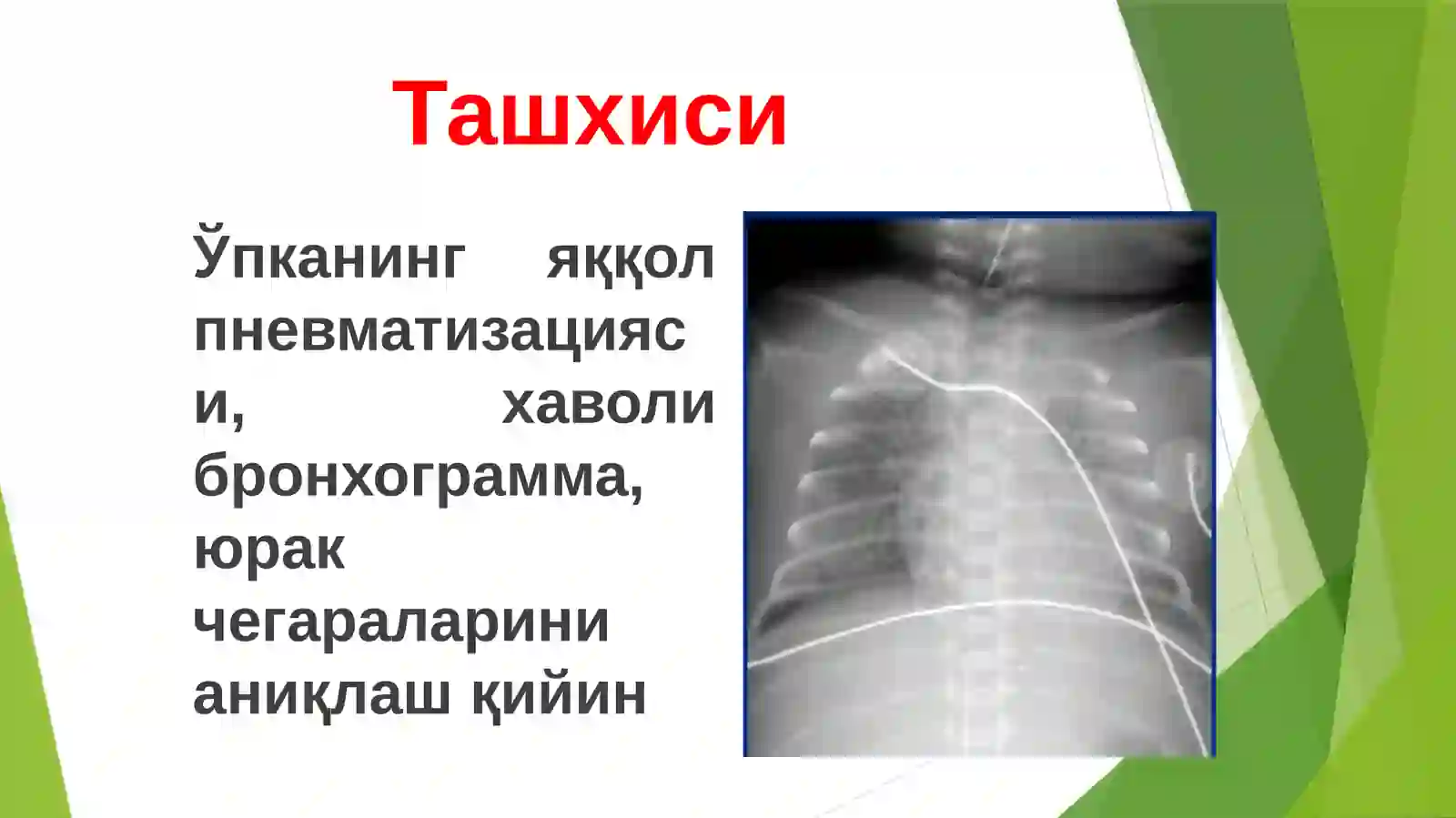 Ташхиси

Ўпканинг яққол пневматизацияси, хаволи бронхограмма, юрак чегараларини аниқлаш қийин